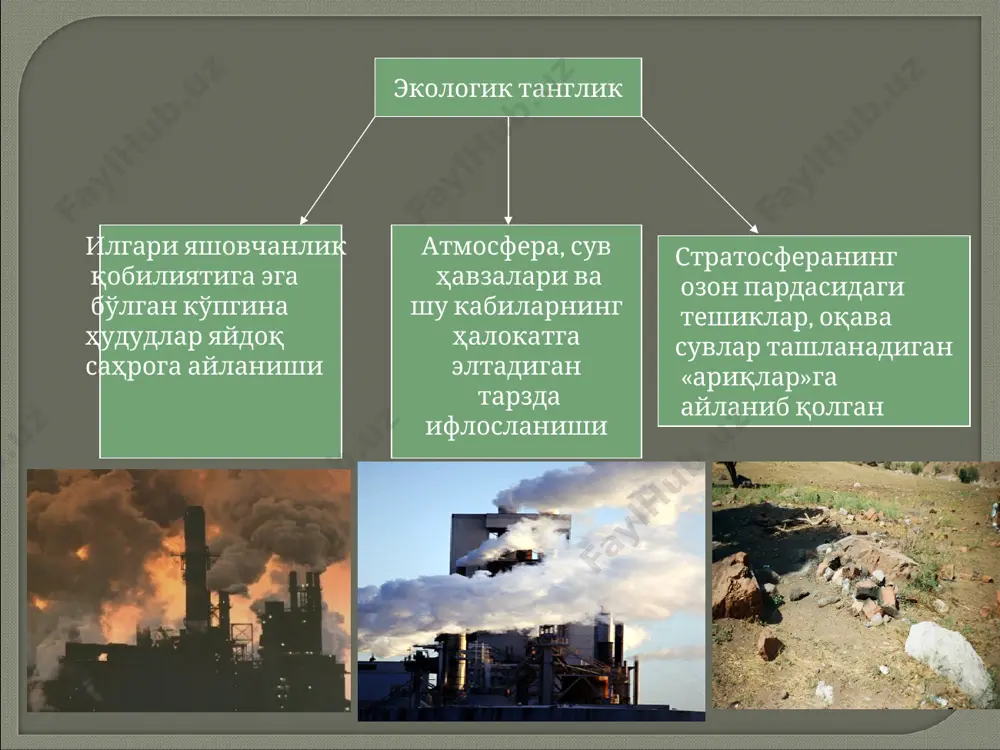 Экологик танглик

Илгари яшовчанлик қобилиятига эга бўлган кўпгина худудлар яйдоқ саҳрога айланиши

Атмосфера, сув ҳавзалари ва шу кабиларнинг ҳалокатга элтадиган тарзда ифлосланиши

Стратосферанинг озон пардасидаги тешиклар, оқава сувлар ташланадиган «ариқлар»га айланиб қолган

FaylHub.uz